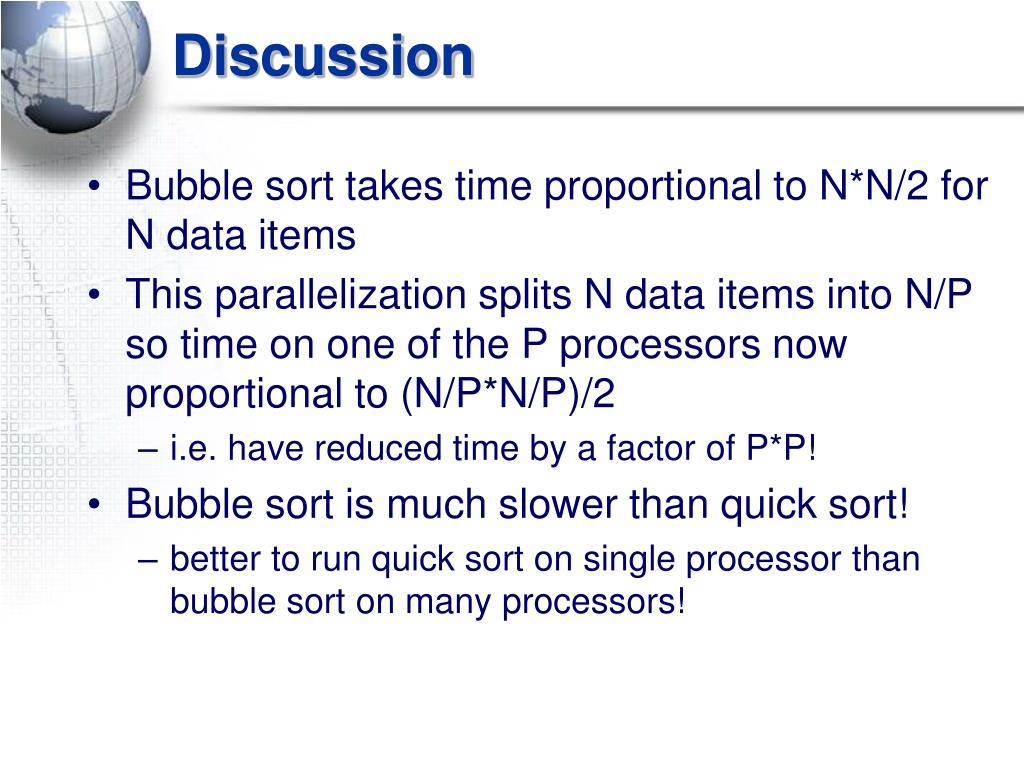 Discussion

• Bubble sort takes time proportional to N*N/2 for N data items
• This parallelization splits N data items into N/P so time on one of the P processors now proportional to (N/P*N/P)/2
– i.e. have reduced time by a factor of P*P!
• Bubble sort is much slower than quick sort!
– better to run quick sort on single processor than bubble sort on many processors!